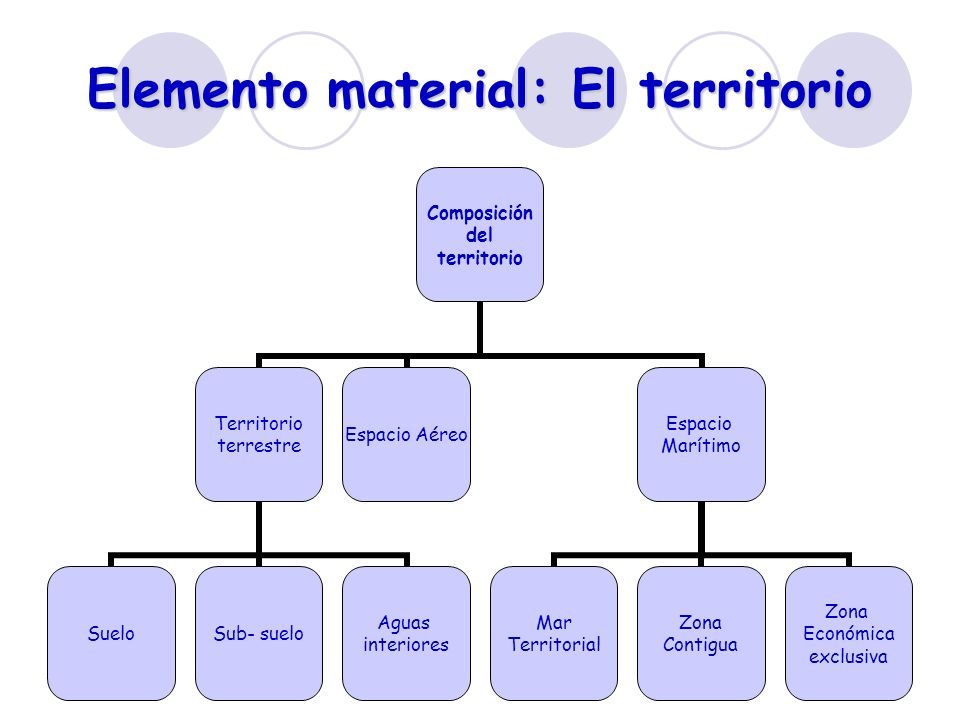 Elemento material: El territorio

Composición del territorio

Territorio terrestre

Espacio Aéreo

Espacio Marítimo

Suelo

Sub- suelo

Aguas interiores

Mar Territorial

Zona Contigua

Zona Económica exclusiva